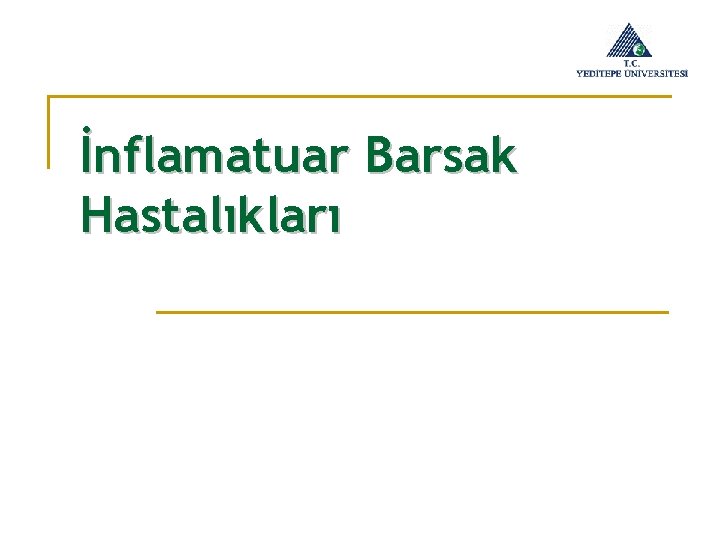 T.C.
YEDİTEPE ÜNİVERSİTESİ

İnflamatuar Barsak Hastalıkları